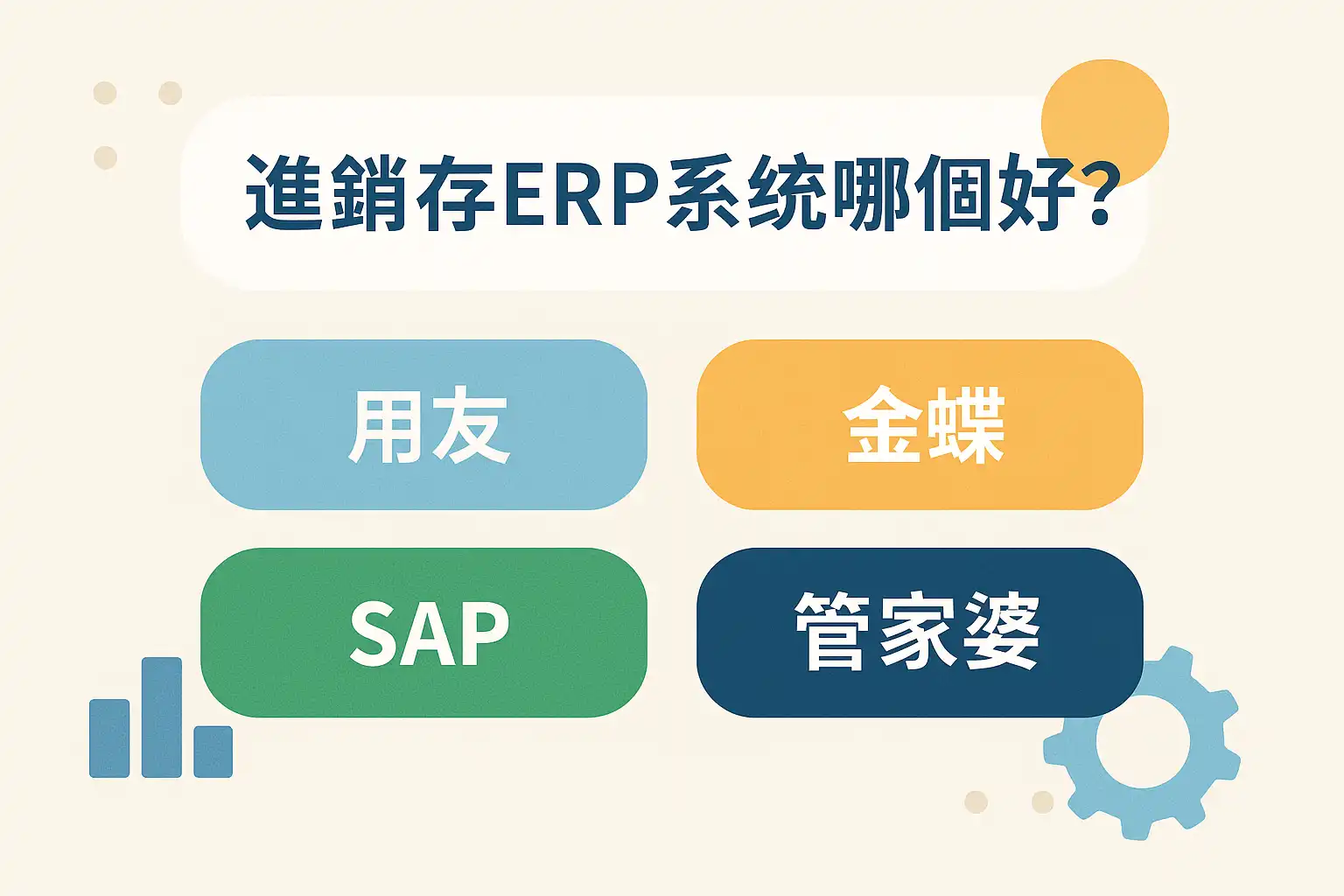 進銷存ERP系统哪個好？

用友

金蝶

SAP

管家婆